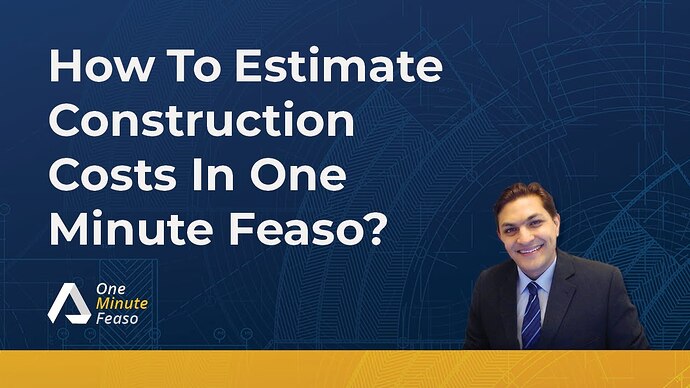 How To Estimate Construction Costs In One Minute Feaso?

One
Minute
Feaso